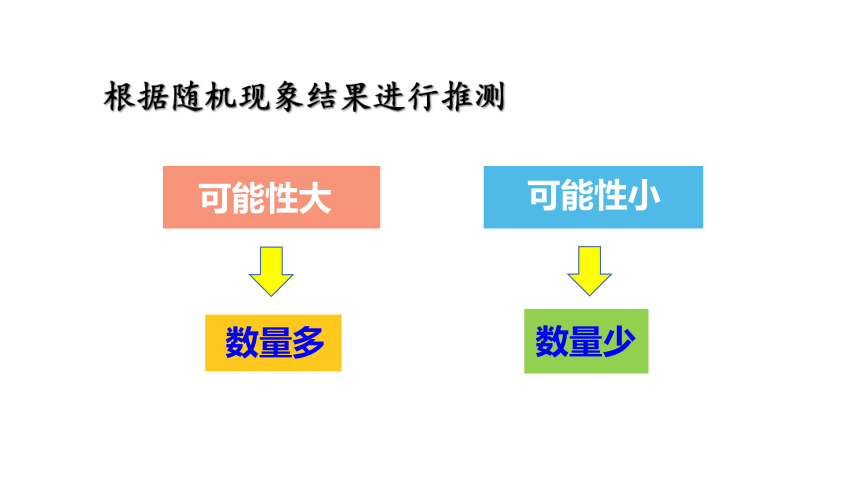 根据随机现象结果进行推测

可能性大

数量多

可能性小

数量少